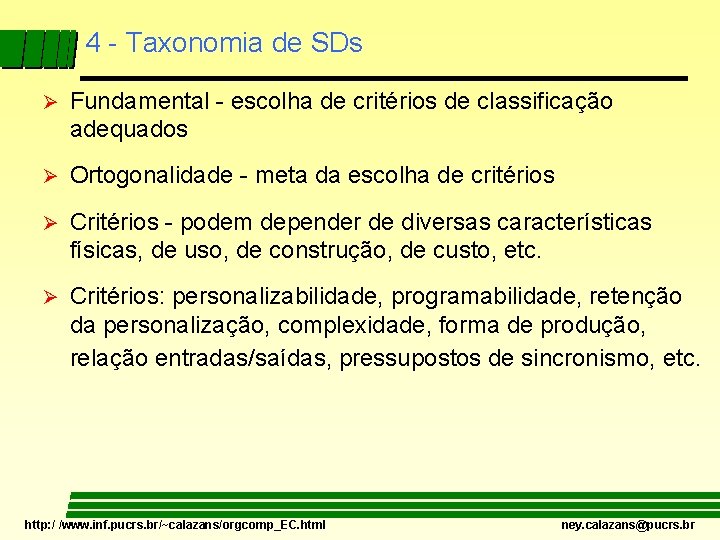 4 - Taxonomia de SDs

➢ Fundamental - escolha de critérios de classificação adequados

➢ Ortogonalidade - meta da escolha de critérios

➢ Critérios - podem depender de diversas características físicas, de uso, de construção, de custo, etc.

➢ Critérios: personalizabilidade, programabilidade, retenção da personalização, complexidade, forma de produção, relação entradas/saídas, pressupostos de sincronismo, etc.

http:/ /www.inf.pucrs.br/~calazans/orgcomp_EC.html

ney.calazans@pucrs.br